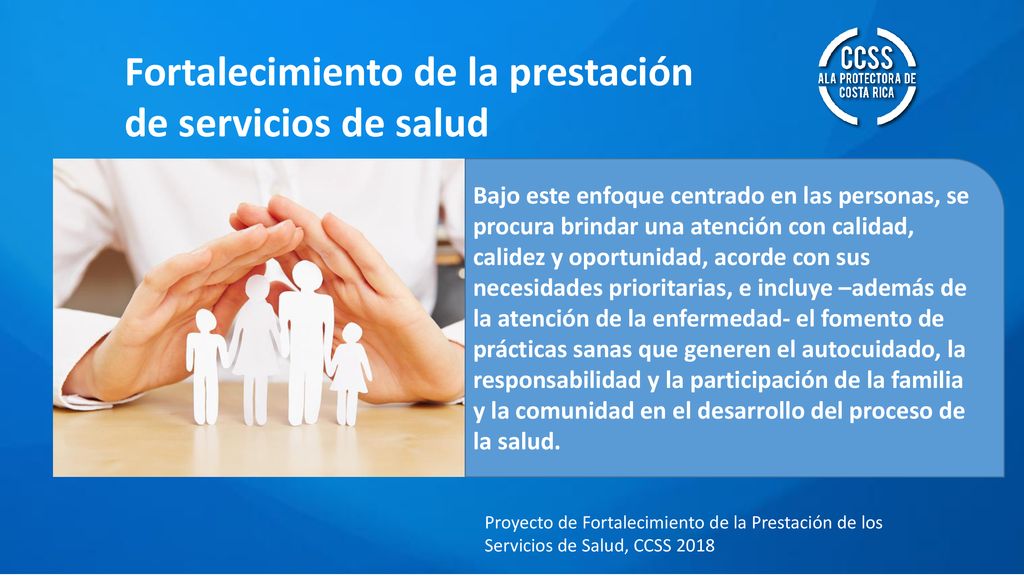 Fortalecimiento de la prestación de servicios de salud

CCSS
ALA PROTECTORA DE COSTA RICA

Bajo este enfoque centrado en las personas, se procura brindar una atención con calidad, calidez y oportunidad, acorde con sus necesidades prioritarias, e incluye –además de la atención de la enfermedad- el fomento de prácticas sanas que generen el autocuidado, la responsabilidad y la participación de la familia y la comunidad en el desarrollo del proceso de la salud.

Proyecto de Fortalecimiento de la Prestación de los Servicios de Salud, CCSS 2018